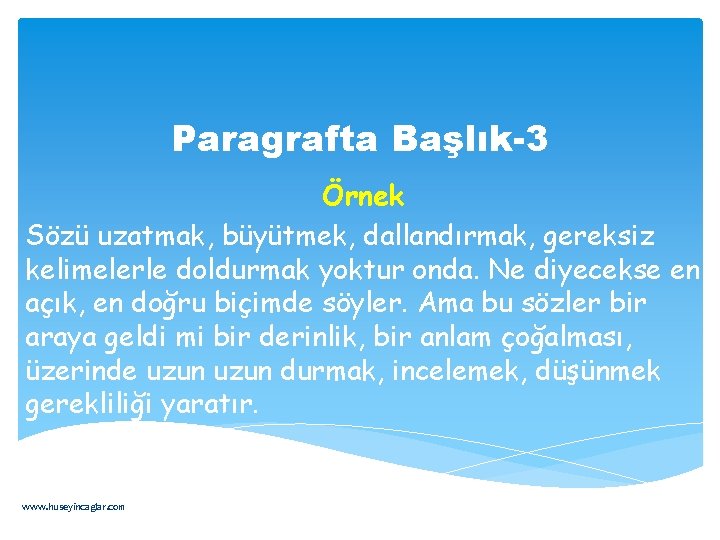 Paragrafta Başlık-3

Örnek

Sözü uzatmak, büyütmek, dallandırmak, gereksiz kelimelerle doldurmak yoktur onda. Ne diyecekse en açık, en doğru biçimde söyler. Ama bu sözler bir araya geldi mi bir derinlik, bir anlam çoğalması, üzerinde uzun uzun durmak, incelemek, düşünmek gerekliliği yaratır.

www.huseyincaglar.com